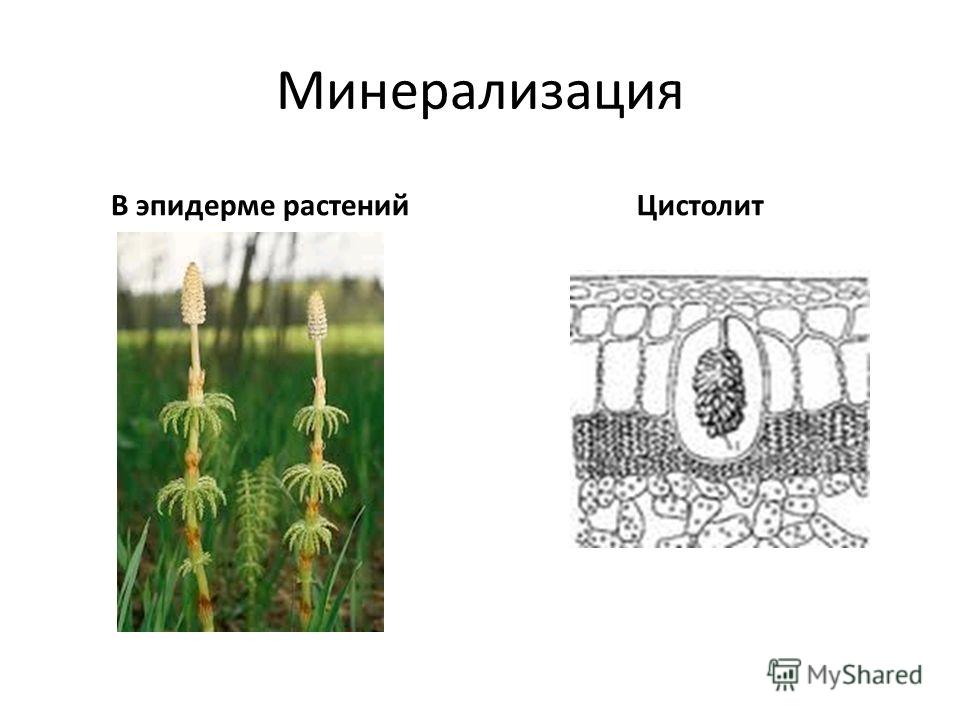 Минерализация

В эпидерме растений

Цистолит

MyShared